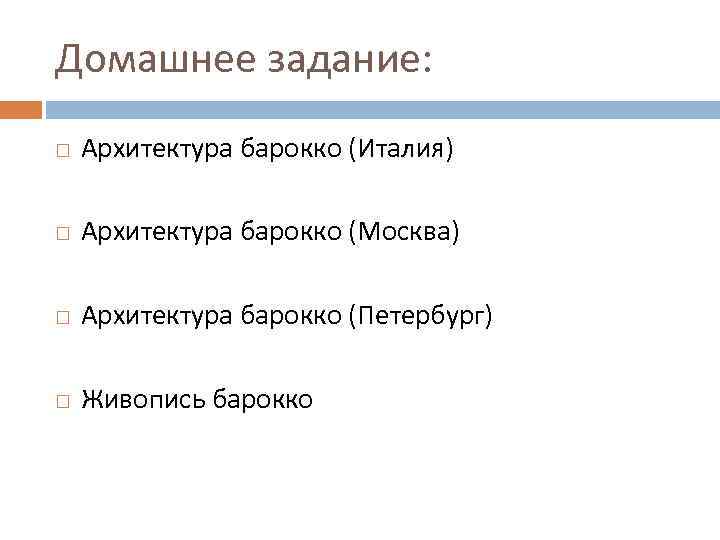 Домашнее задание:

Архитектура барокко (Италия)

Архитектура барокко (Москва)

Архитектура барокко (Петербург)

Живопись барокко